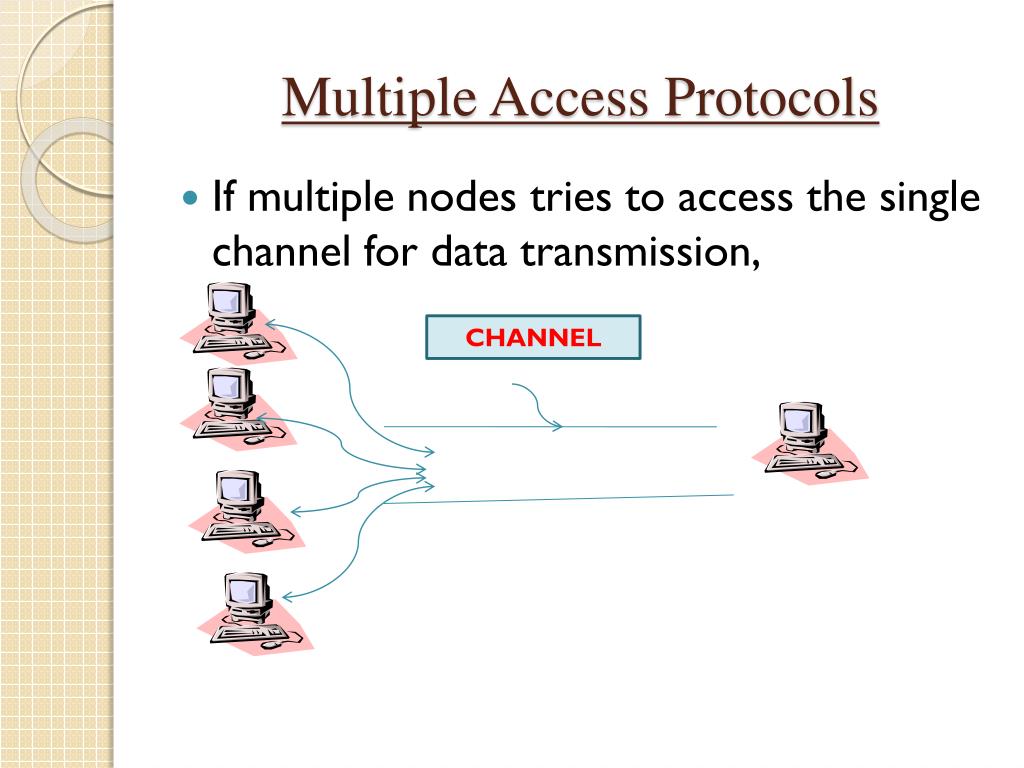 Multiple Access Protocols

If multiple nodes tries to access the single channel for data transmission,

CHANNEL